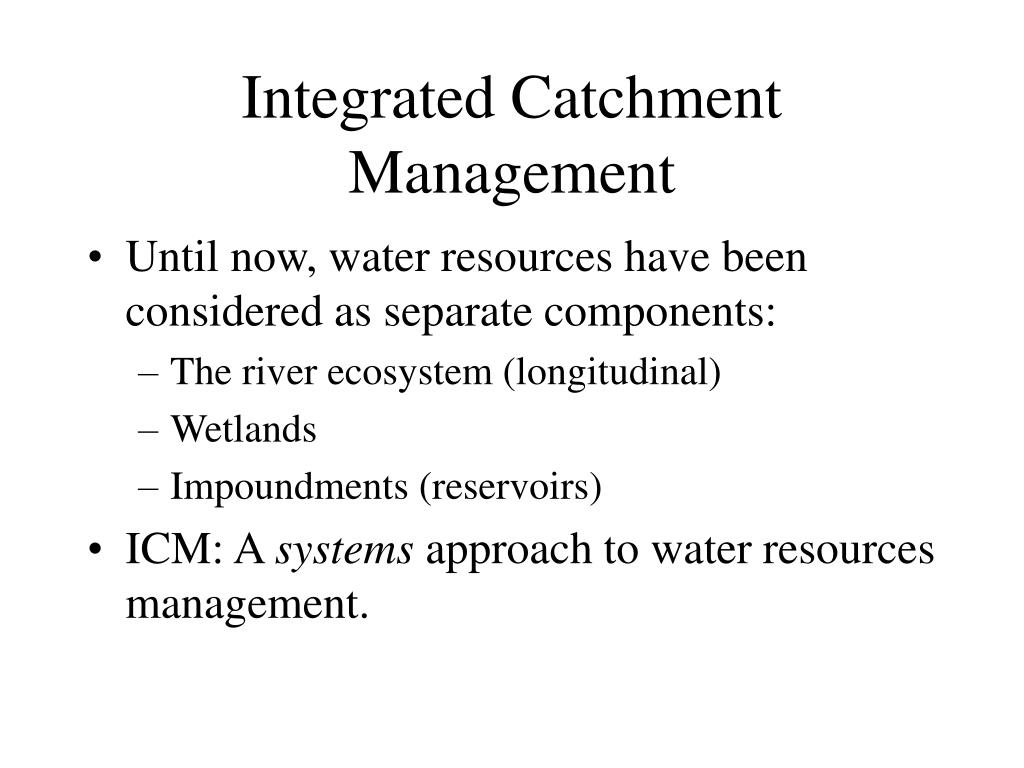 Integrated Catchment Management

• Until now, water resources have been considered as separate components:
– The river ecosystem (longitudinal)
– Wetlands
– Impoundments (reservoirs)
• ICM: A systems approach to water resources management.